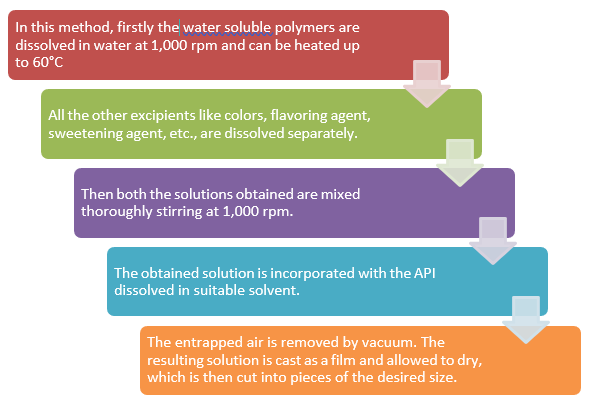 In this method, firstly the water soluble polymers are dissolved in water at 1,000 rpm and can be heated up to 60°C

All the other excipients like colors, flavoring agent, sweetening agent, etc., are dissolved separately.

Then both the solutions obtained are mixed thoroughly stirring at 1,000 rpm.

The obtained solution is incorporated with the API dissolved in suitable solvent.

The entrapped air is removed by vacuum. The resulting solution is cast as a film and allowed to dry, which is then cut into pieces of the desired size.